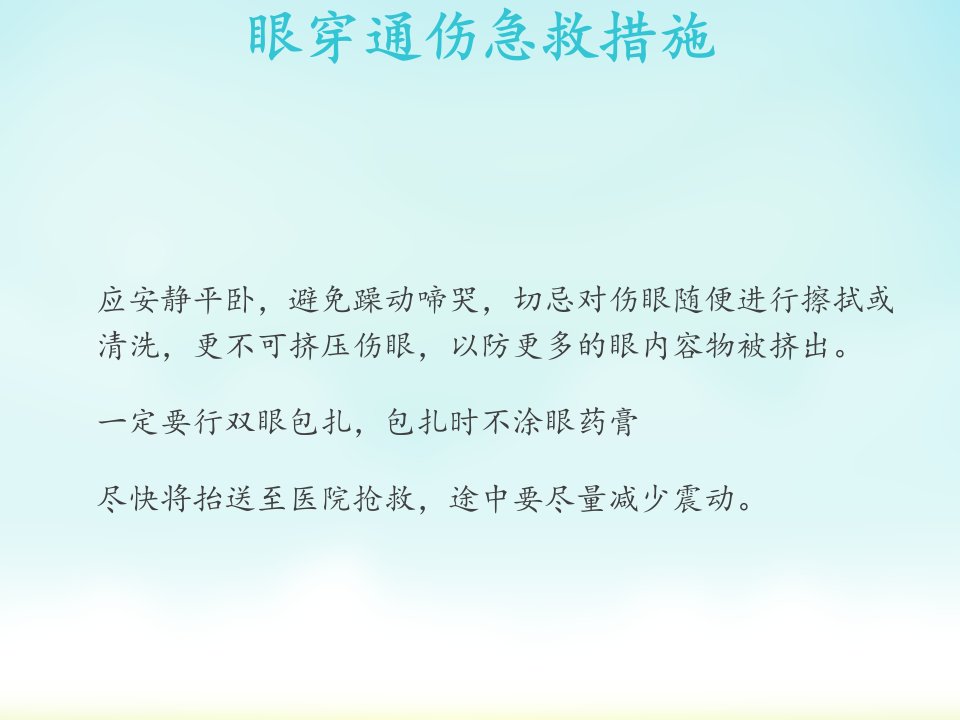 眼穿通伤急救措施

应安静平卧，避免躁动啼哭，切忌对伤眼随便进行擦拭或清洗，更不可挤压伤眼，以防更多的眼内容物被挤出。

一定要行双眼包扎，包扎时不涂眼药膏

尽快将抬送至医院抢救，途中要尽量减少震动。